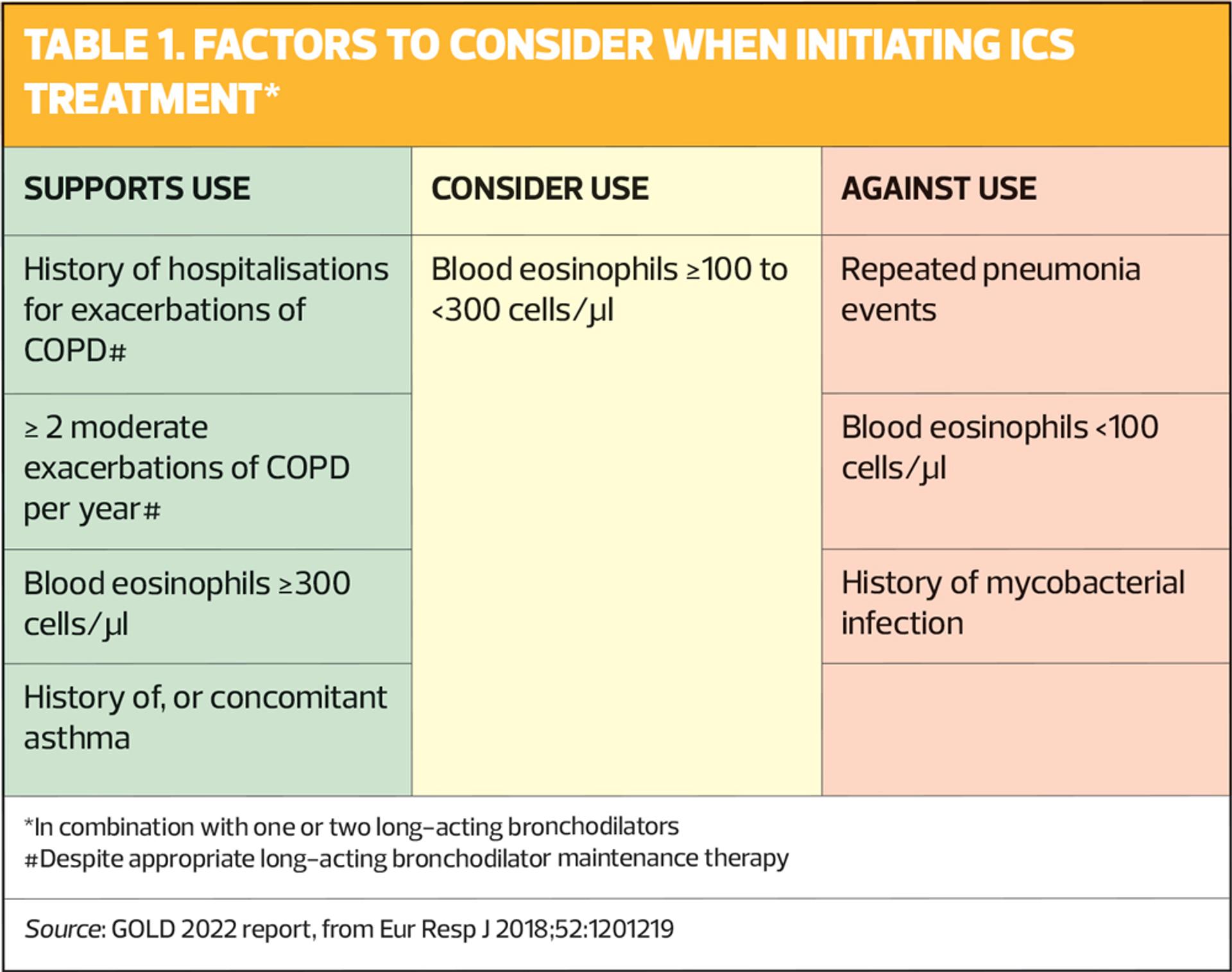 TABLE 1. FACTORS TO CONSIDER WHEN INITIATING ICS TREATMENT*

| SUPPORTS USE | CONSIDER USE | AGAINST USE |
|---|---|---|
| History of hospitalisations for exacerbations of COPD# | Blood eosinophils ≥100 to <300 cells/µl | Repeated pneumonia events |
| ≥ 2 moderate exacerbations of COPD per year# | | Blood eosinophils <100 cells/µl |
| Blood eosinophils ≥300 cells/µl | | History of mycobacterial infection |
| History of, or concomitant asthma | | |

*In combination with one or two long-acting bronchodilators
#Despite appropriate long-acting bronchodilator maintenance therapy

Source: GOLD 2022 report, from Eur Resp J 2018;52:1201219